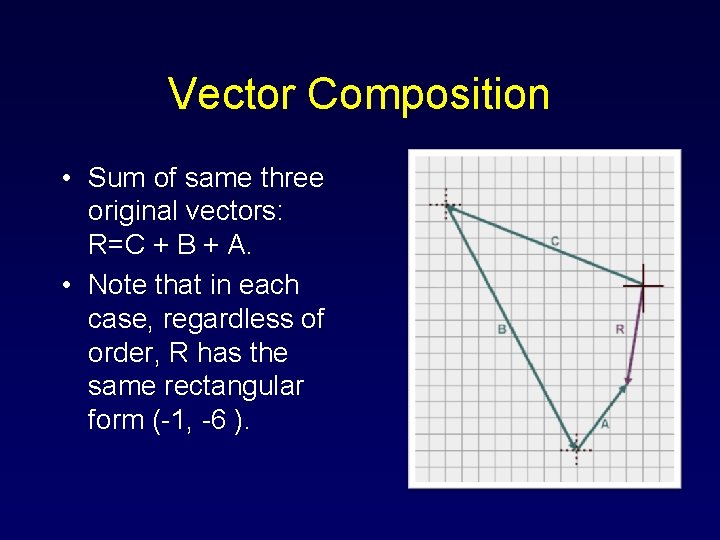 Vector Composition

• Sum of same three original vectors: R=C + B + A.

• Note that in each case, regardless of order, R has the same rectangular form (-1, -6 ).

C

B

R

A